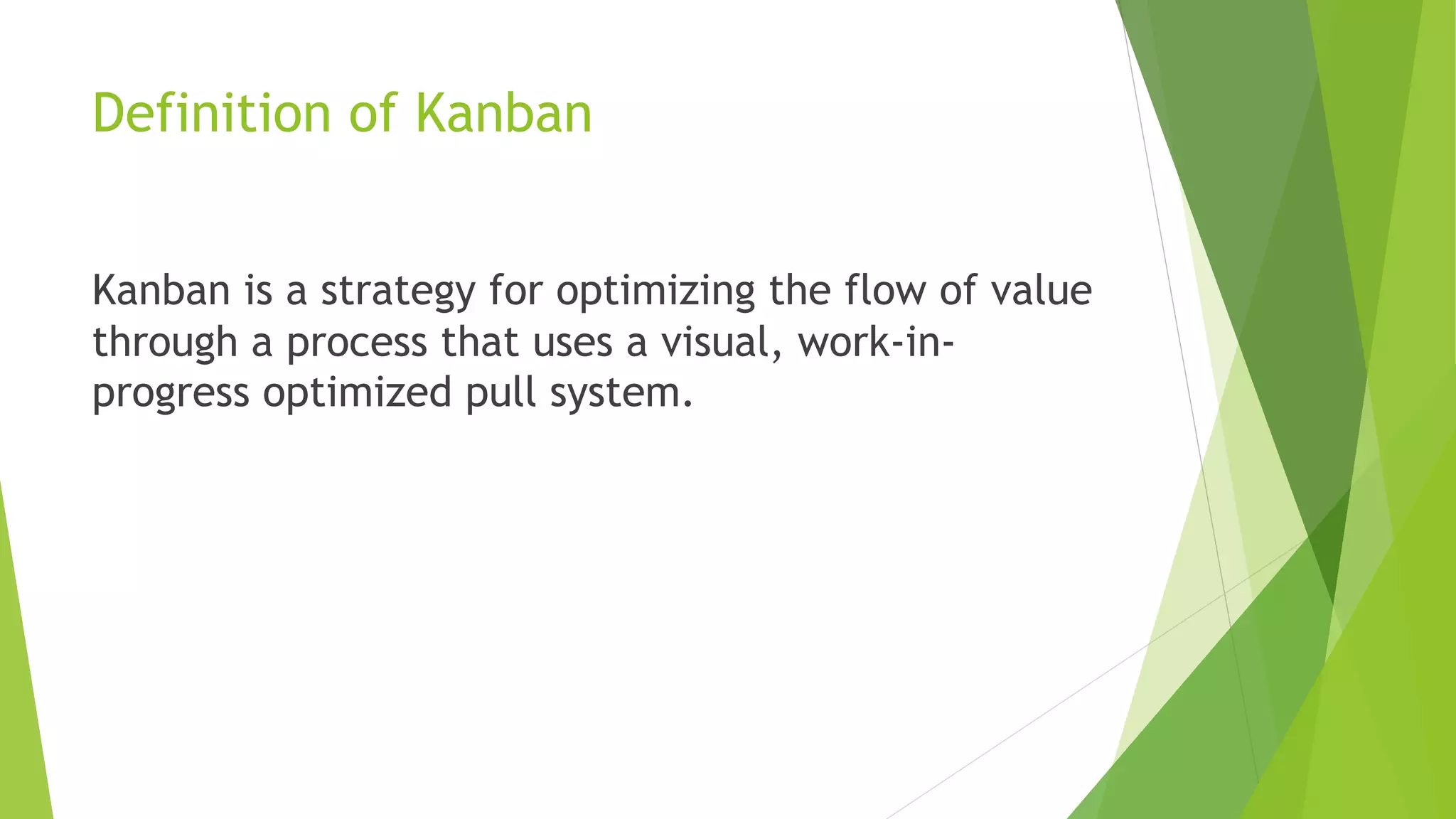 Definition of Kanban

Kanban is a strategy for optimizing the flow of value through a process that uses a visual, work-in-progress optimized pull system.